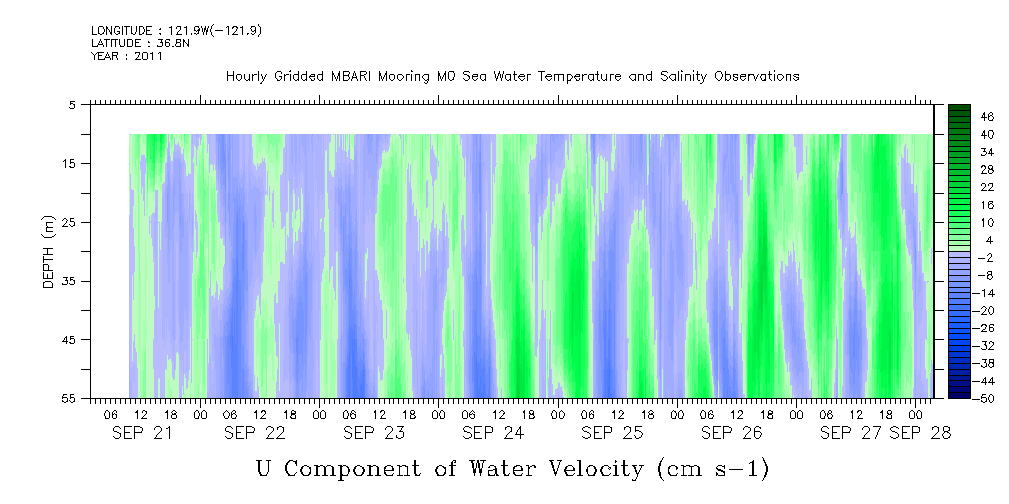 LONGITUDE : 121.9W(-121.9)
LATITUDE : 36.8N
YEAR : 2011

Hourly Gridded MBARI Mooring M0 Sea Water Temperature and Salinity Observations

DEPTH (m)

5
15
25
35
45
55

46
40
34
28
22
16
10
4
-2
-8
-14
-20
-26
-32
-38
-44
-50

06 12 18 00 06 12 18 00 06 12 18 00 06 12 18 00 06 12 18 00 06 12 18 00 06 12 18 00

SEP 21 SEP 22 SEP 23 SEP 24 SEP 25 SEP 26 SEP 27 SEP 28

U Component of Water Velocity (cm s-1)